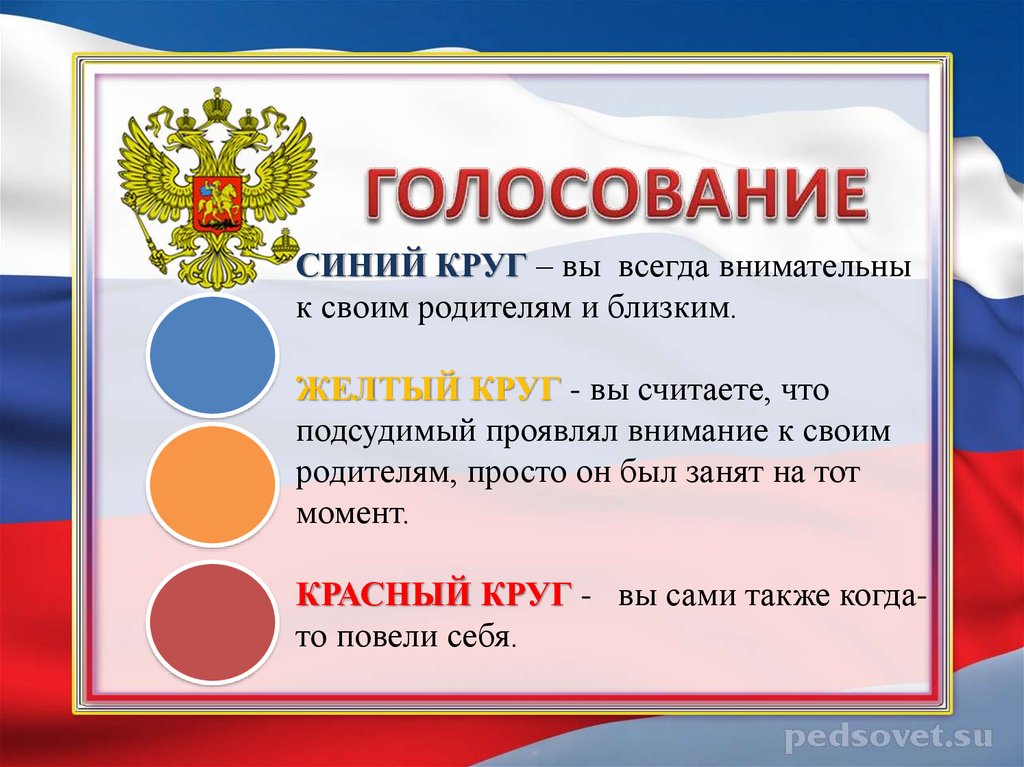 ГОЛОСОВАНИЕ

СИНИЙ КРУГ – вы всегда внимательны к своим родителям и близким.

ЖЕЛТЫЙ КРУГ - вы считаете, что подсудимый проявлял внимание к своим родителям, просто он был занят на тот момент.

КРАСНЫЙ КРУГ - вы сами также когда-то повели себя.

pedsovet.su